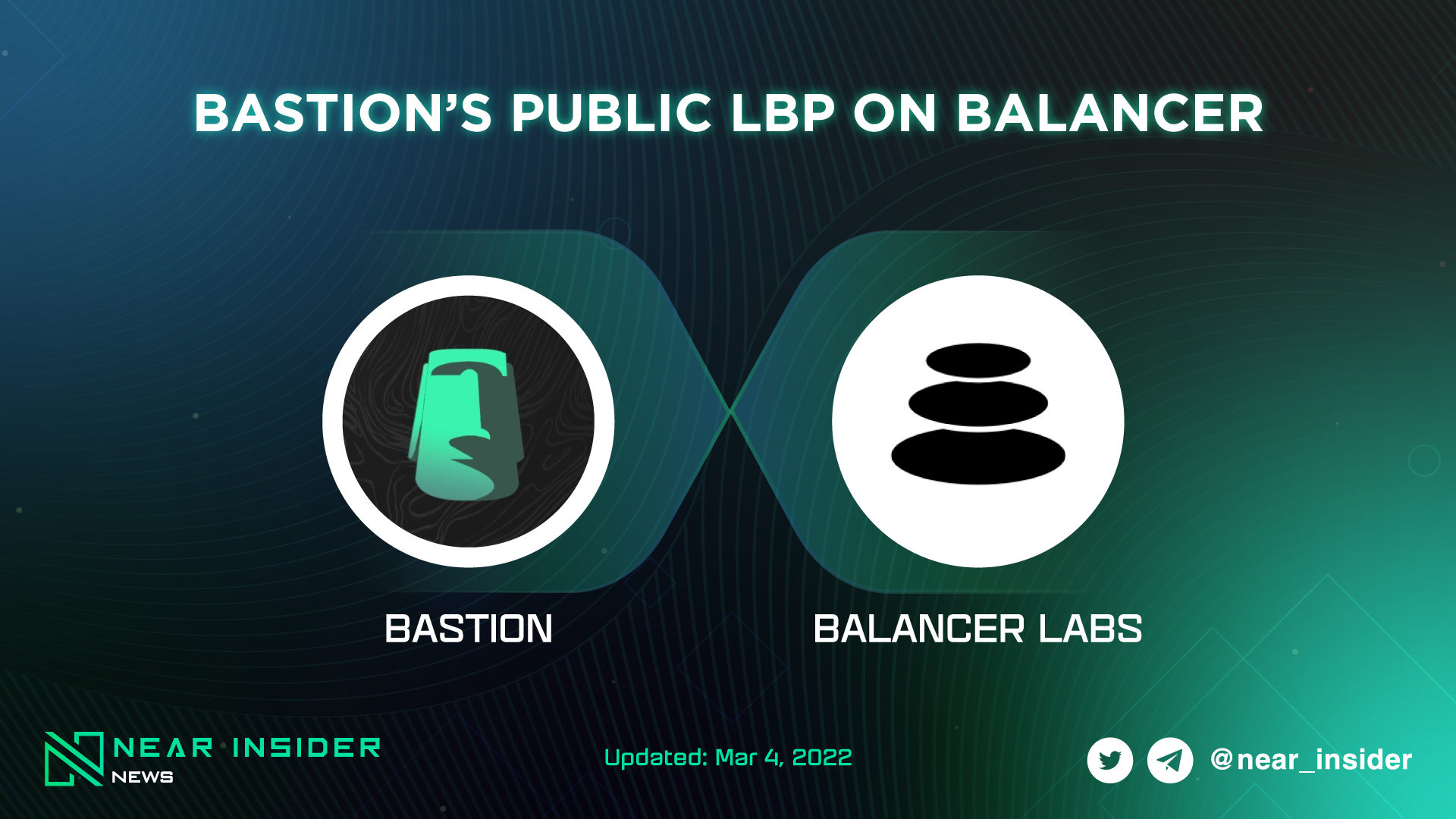 BASTION'S PUBLIC LBP ON BALANCER

BASTION

BALANCER LABS

NEAR INSIDER
NEWS

Updated: Mar 4, 2022

@near_insider